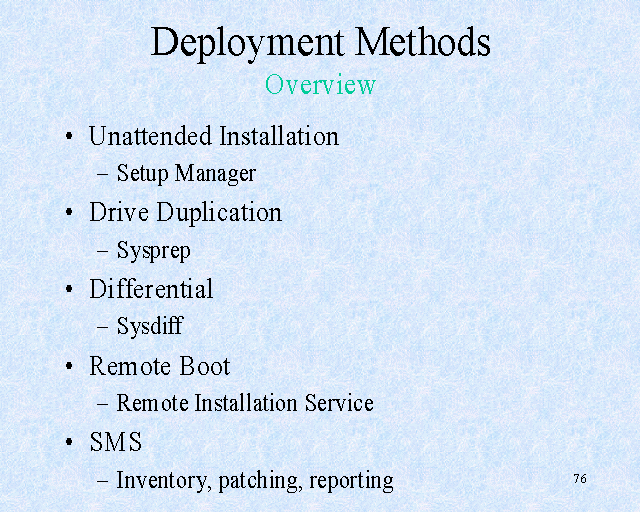 Deployment Methods
Overview

• Unattended Installation
– Setup Manager
• Drive Duplication
– Sysprep
• Differential
– Sysdiff
• Remote Boot
– Remote Installation Service
• SMS
– Inventory, patching, reporting

76